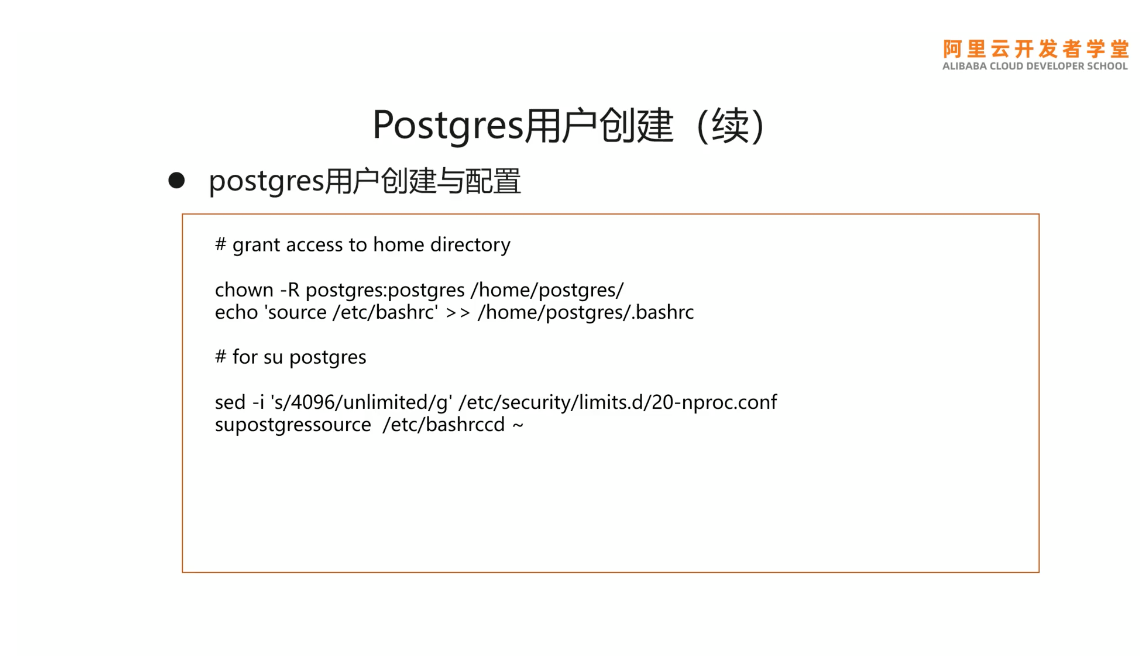 阿里云开发者学堂
ALIBABA CLOUD DEVELOPER SCHOOL

Postgres用户创建（续）

● postgres用户创建与配置

# grant access to home directory

chown -R postgres:postgres /home/postgres/
echo 'source /etc/bashrc' >> /home/postgres/.bashrc

# for su postgres

sed -i 's/4096/unlimited/g' /etc/security/limits.d/20-nproc.conf
supostgressource /etc/bashrccd ~